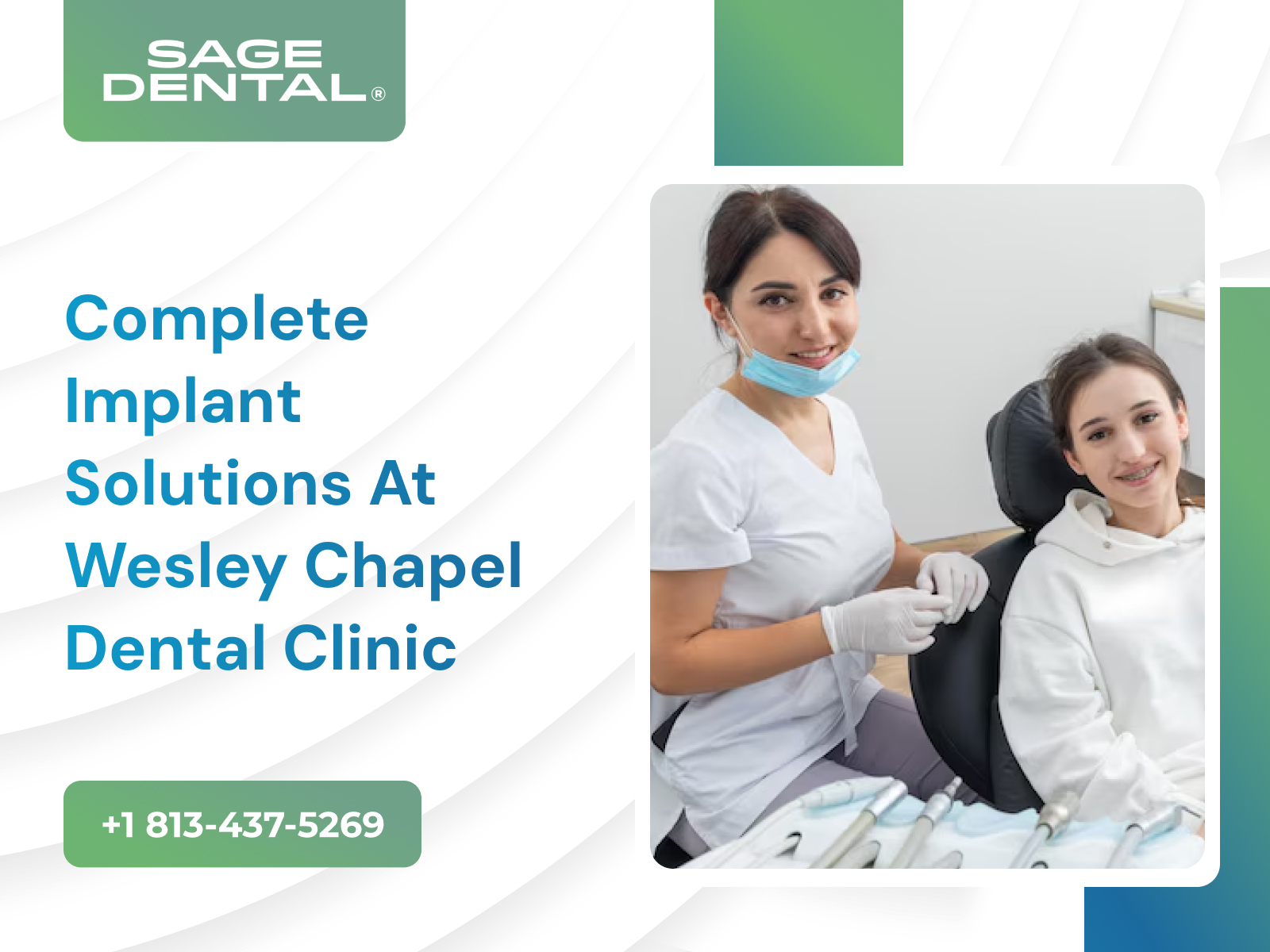 SAGE DENTAL®

Complete Implant Solutions At Wesley Chapel Dental Clinic

+1 813-437-5269